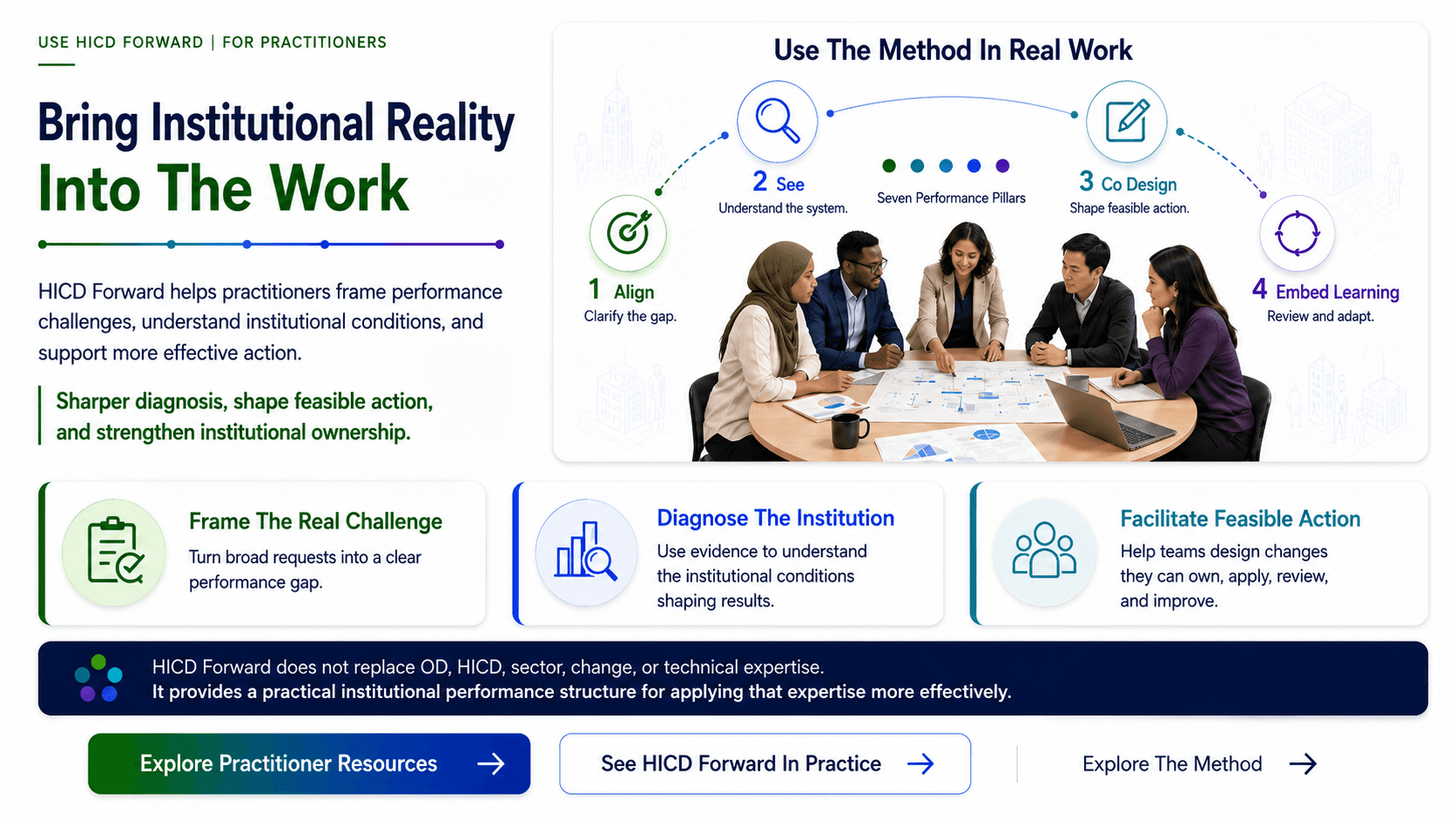 USE HICD FORWARD | FOR PRACTITIONERS

Bring Institutional Reality Into The Work

HICD Forward helps practitioners frame performance challenges, understand institutional conditions, and support more effective action.

Sharper diagnosis, shape feasible action, and strengthen institutional ownership.

Use The Method In Real Work

1 Align
Clarify the gap.

2 See
Understand the system.

Seven Performance Pillars

3 Co Design
Shape feasible action.

4 Embed Learning
Review and adapt.

Frame The Real Challenge
Turn broad requests into a clear performance gap.

Diagnose The Institution
Use evidence to understand the institutional conditions shaping results.

Facilitate Feasible Action
Help teams design changes they can own, apply, review, and improve.

HICD Forward does not replace OD, HICD, sector, change, or technical expertise.
It provides a practical institutional performance structure for applying that expertise more effectively.

Explore Practitioner Resources →

See HICD Forward In Practice →

Explore The Method →